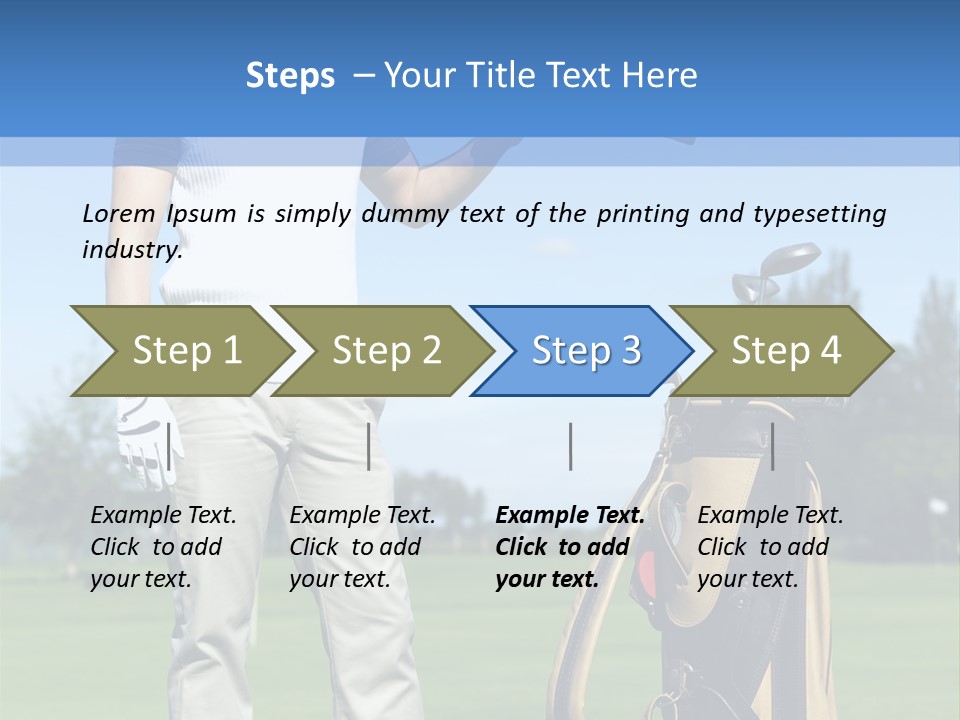 Steps – Your Title Text Here

Lorem Ipsum is simply dummy text of the printing and typesetting industry.

Step 1

Step 2

Step 3

Step 4

Example Text. Click to add your text.

Example Text. Click to add your text.

Example Text. Click to add your text.

Example Text. Click to add your text.